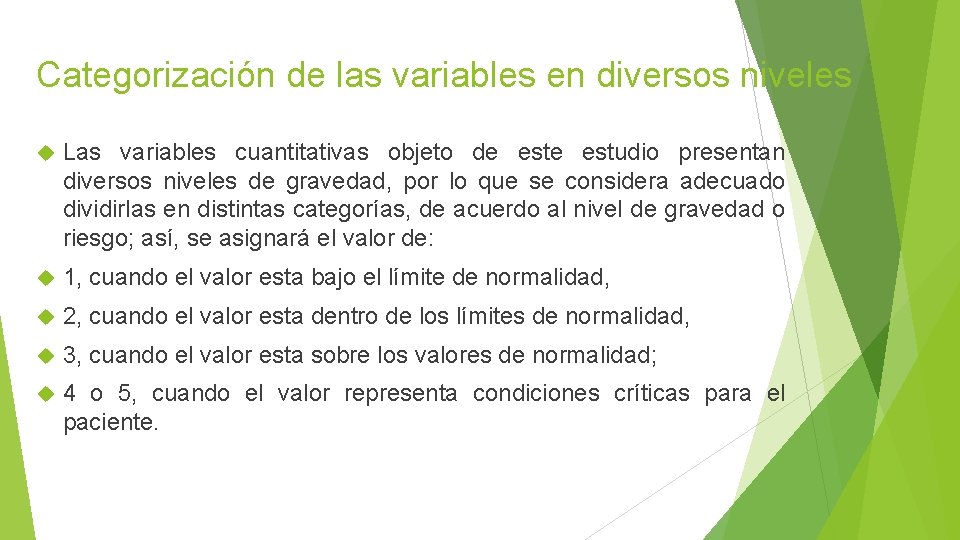 Categorización de las variables en diversos niveles

Las variables cuantitativas objeto de este estudio presentan diversos niveles de gravedad, por lo que se considera adecuado dividirlas en distintas categorías, de acuerdo al nivel de gravedad o riesgo; así, se asignará el valor de:

1, cuando el valor esta bajo el límite de normalidad,

2, cuando el valor esta dentro de los límites de normalidad,

3, cuando el valor esta sobre los valores de normalidad;

4 o 5, cuando el valor representa condiciones críticas para el paciente.